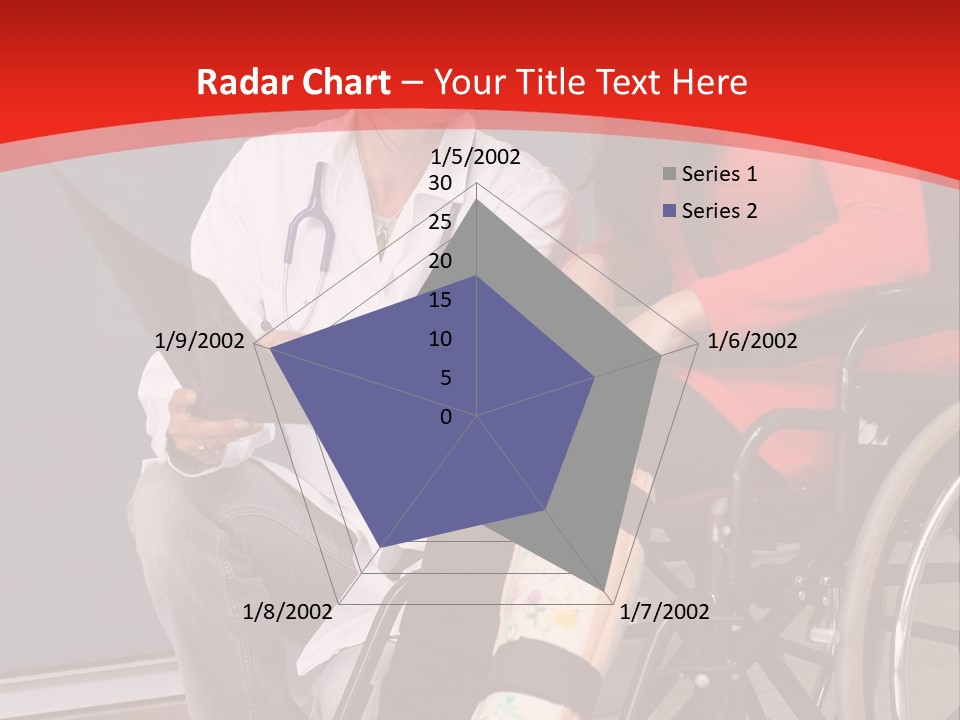 Radar Chart – Your Title Text Here

1/5/2002
30
25
20
15
10
5
0
1/6/2002
1/7/2002
1/8/2002
1/9/2002

Series 1
Series 2